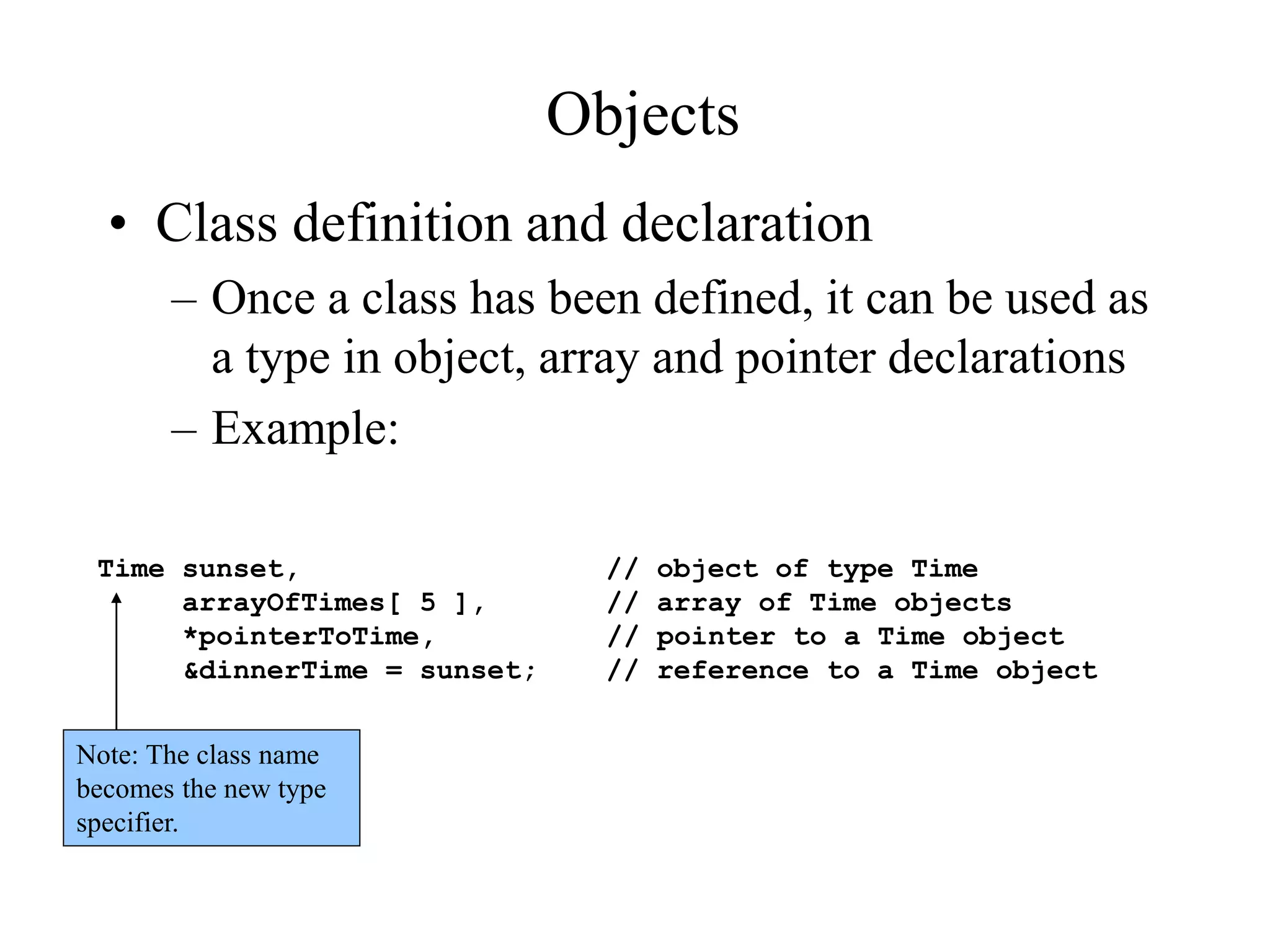 Objects

• Class definition and declaration

– Once a class has been defined, it can be used as a type in object, array and pointer declarations

– Example:

Time sunset,                    // object of type Time
     arrayOfTimes[ 5 ],         // array of Time objects
     *pointerToTime,            // pointer to a Time object
     &dinnerTime = sunset;      // reference to a Time object

Note: The class name becomes the new type specifier.